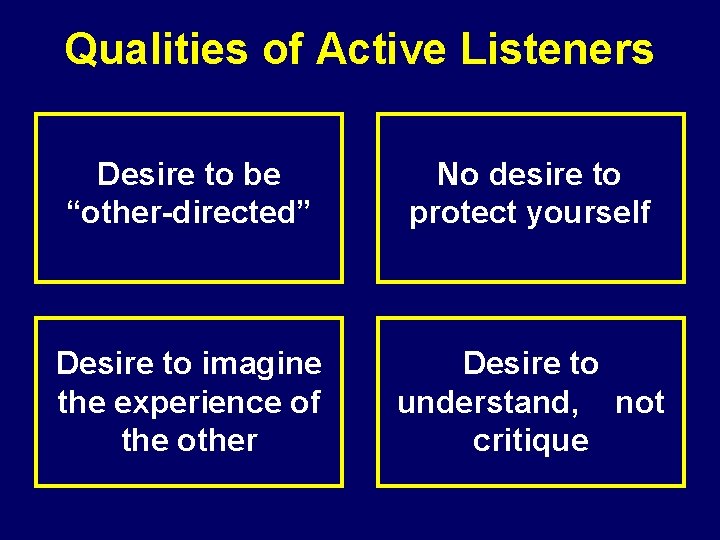 Qualities of Active Listeners

Desire to be “other-directed”

No desire to protect yourself

Desire to imagine the experience of the other

Desire to understand, not critique